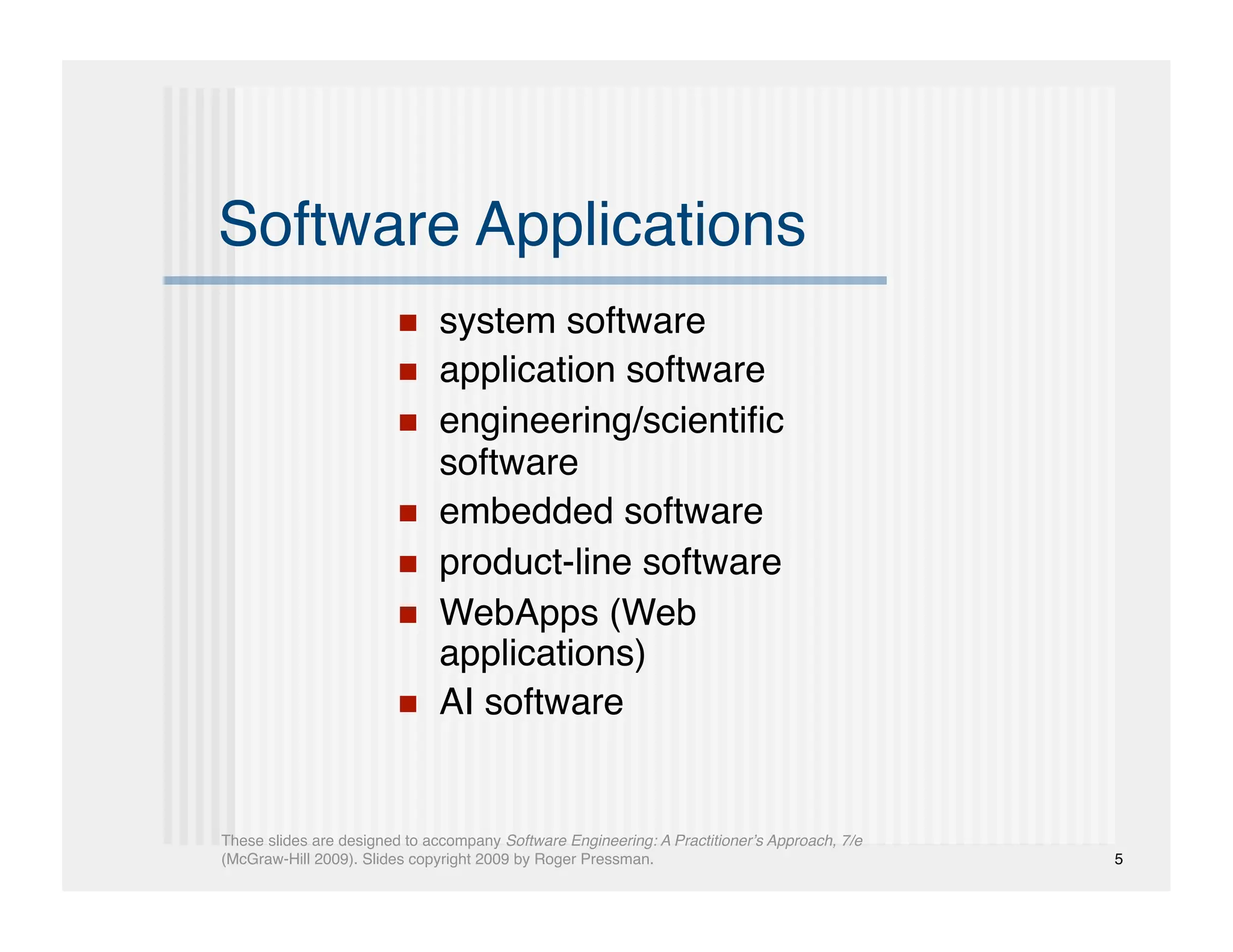 Software Applications

- system software
- application software
- engineering/scientific software
- embedded software
- product-line software
- WebApps (Web applications)
- AI software

These slides are designed to accompany Software Engineering: A Practitioner's Approach, 7/e (McGraw-Hill 2009). Slides copyright 2009 by Roger Pressman.

5